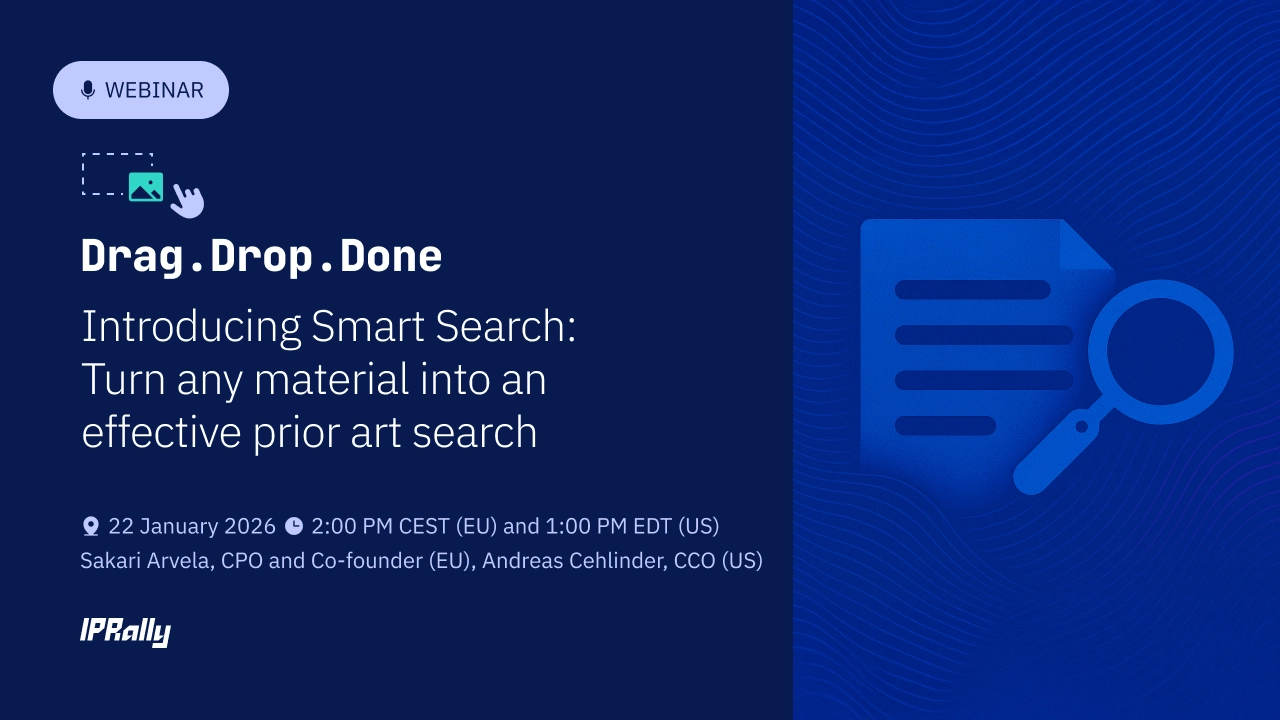 WEBINAR

Drag.Drop.Done

Introducing Smart Search: Turn any material into an effective prior art search

22 January 2026 2:00 PM CEST (EU) and 1:00 PM EDT (US)
Sakari Arvela, CPO and Co-founder (EU), Andreas Cehlinder, CCO (US)

IPRally